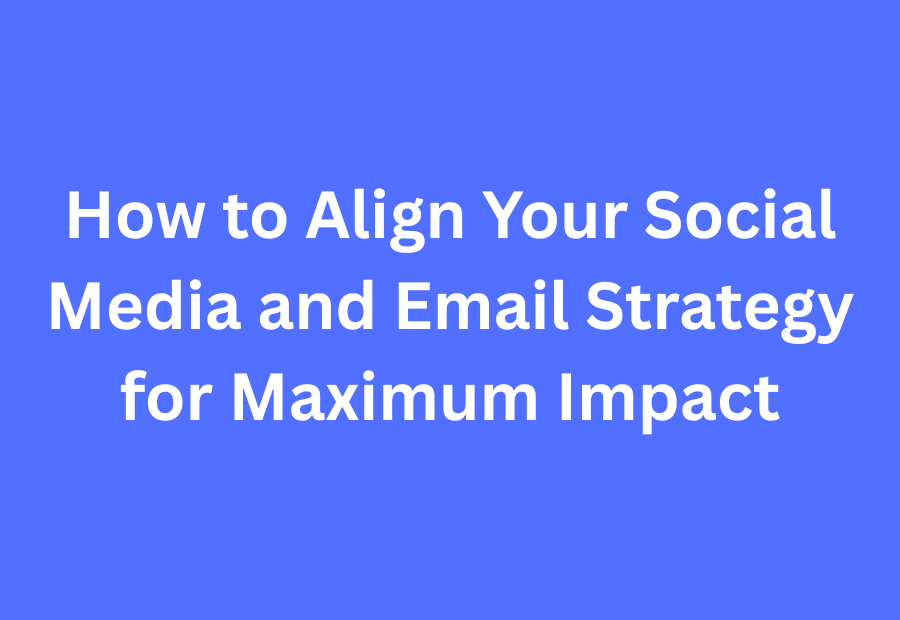 How to Align Your Social Media and Email Strategy for Maximum Impact